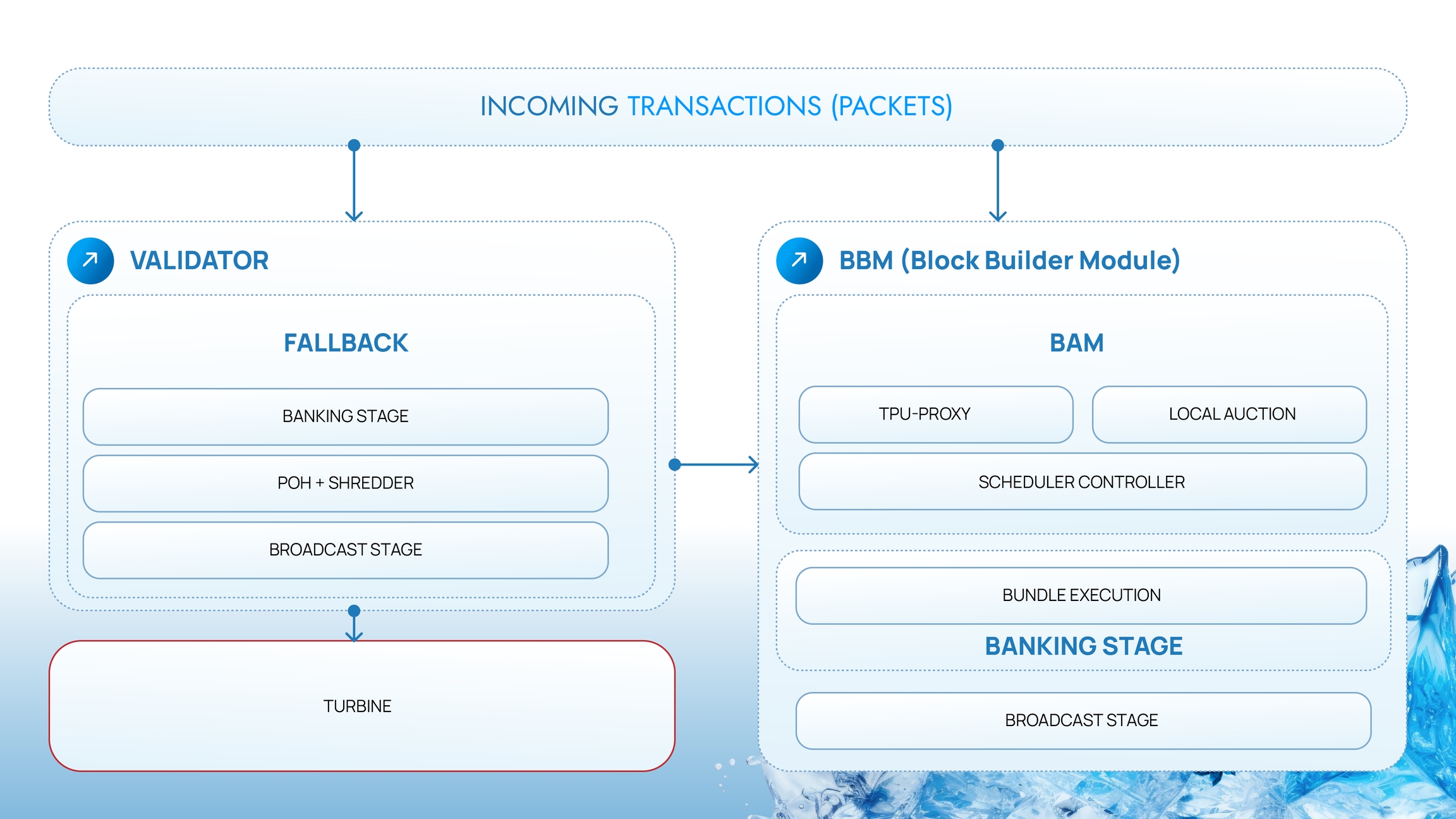 INCOMING TRANSACTIONS (PACKETS)

VALIDATOR

FALLBACK

BANKING STAGE

POH + SHREDDER

BROADCAST STAGE

TURBINE

BBM (Block Builder Module)

BAM

TPU-PROXY

LOCAL AUCTION

SCHEDULER CONTROLLER

BUNDLE EXECUTION

BANKING STAGE

BROADCAST STAGE